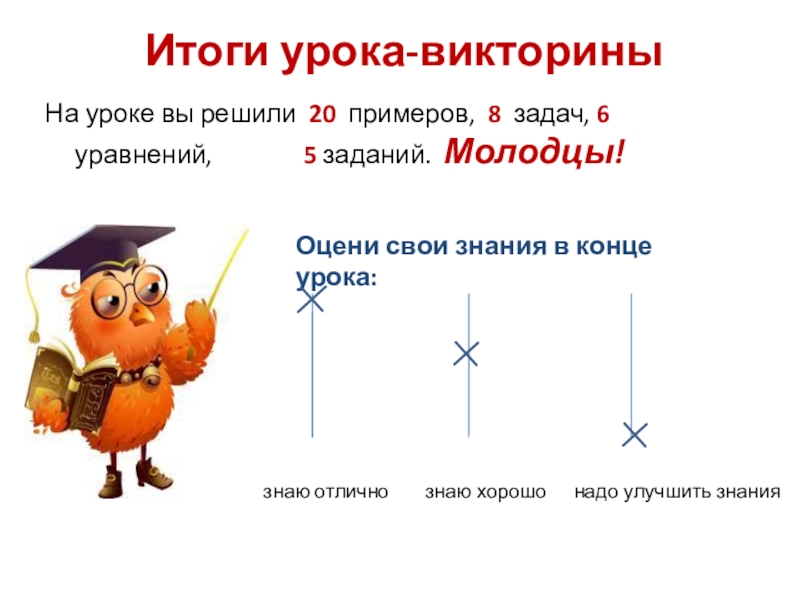 Итоги урока-викторины

На уроке вы решили 20 примеров, 8 задач, 6 уравнений, 5 заданий. Молодцы!

Оцени свои знания в конце урока:

знаю отлично знаю хорошо надо улучшить знания